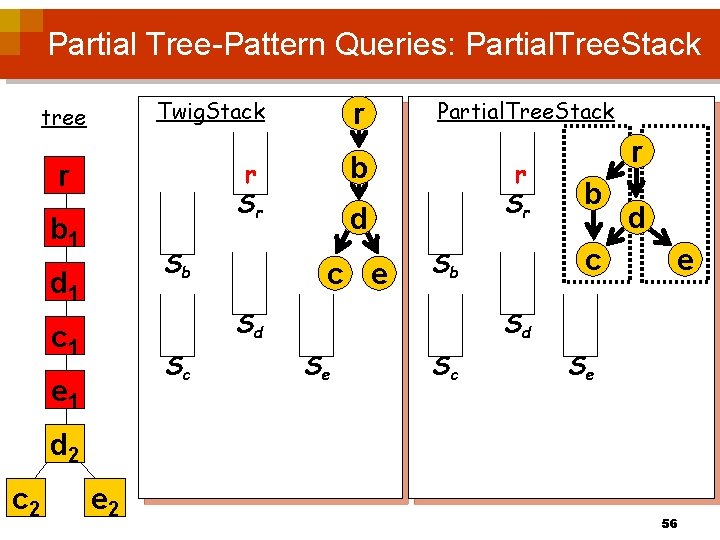 Partial Tree-Pattern Queries: PartialTreeStack

tree

r

$b_1$

$d_1$

$c_1$

$e_1$

$d_2$

$c_2$

$e_2$

TwigStack

r

$S_r$

$S_b$

$S_d$

$S_c$

$S_e$

r

b

d

c

e

PartialTreeStack

r

$S_r$

$S_b$

$S_d$

$S_c$

$S_e$

r

b

d

c

e

56